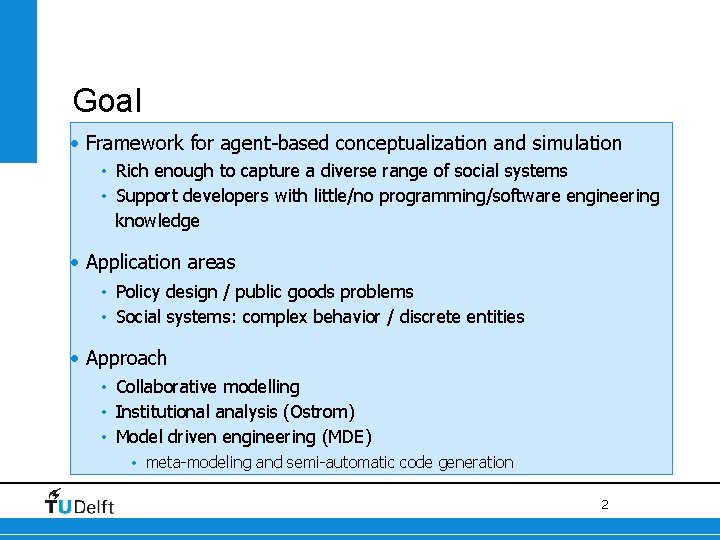 Goal

• Framework for agent-based conceptualization and simulation
  • Rich enough to capture a diverse range of social systems
  • Support developers with little/no programming/software engineering knowledge

• Application areas
  • Policy design / public goods problems
  • Social systems: complex behavior / discrete entities

• Approach
  • Collaborative modelling
  • Institutional analysis (Ostrom)
  • Model driven engineering (MDE)
    • meta-modeling and semi-automatic code generation

TUDelft

2